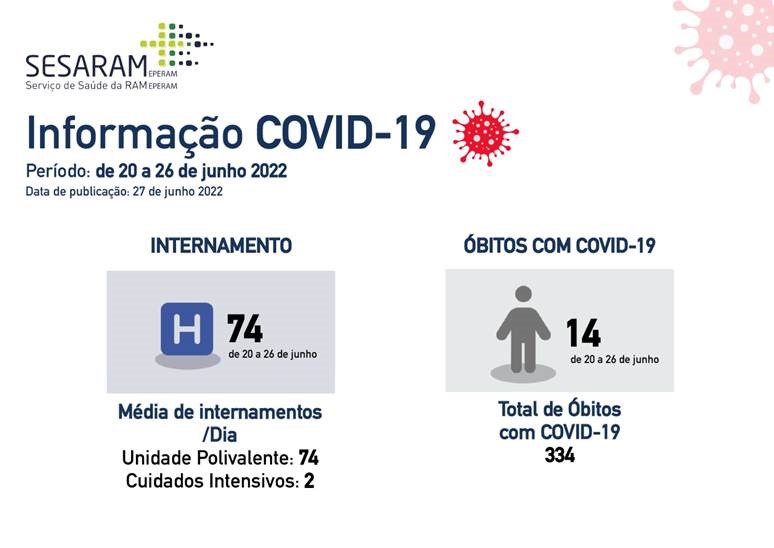 SESARAM EPERAM
Serviço de Saúde da RAM EPERAM

Informação COVID-19

Período: de 20 a 26 de junho 2022
Data de publicação: 27 de junho 2022

INTERNAMENTO

H 74
de 20 a 26 de junho

Média de internamentos /Dia
Unidade Polivalente: 74
Cuidados Intensivos: 2

ÓBITOS COM COVID-19

14
de 20 a 26 de junho

Total de Óbitos com COVID-19
334